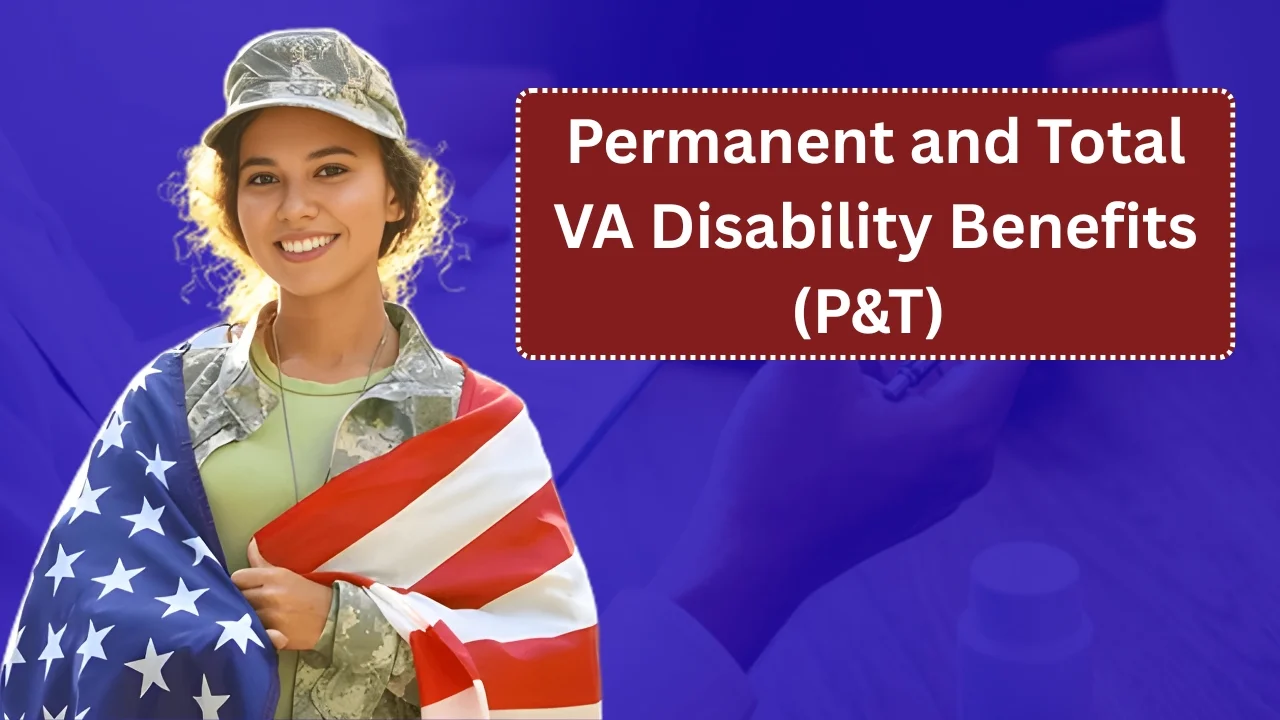 Permanent and Total VA Disability Benefits (P&T)